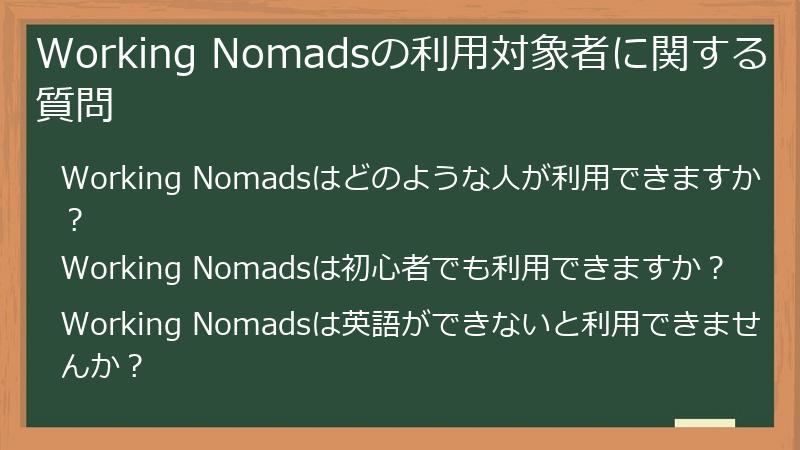 Working Nomadsの利用対象者に関する質問

Working Nomadsはどのような人が利用できますか？

Working Nomadsは初心者でも利用できますか？

Working Nomadsは英語ができないと利用できませんか？